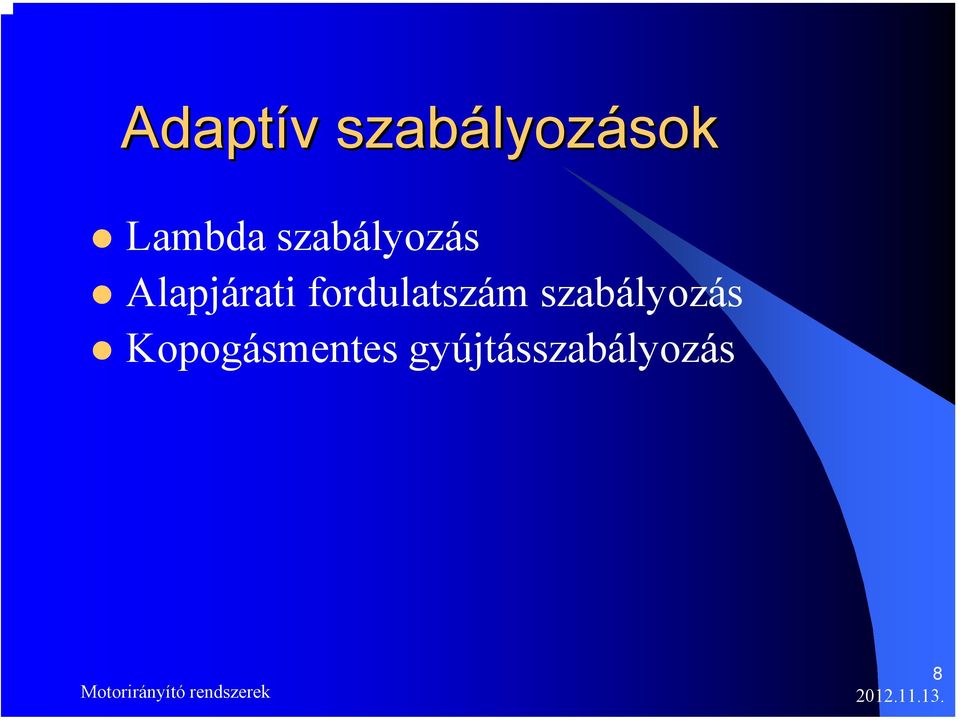 Adaptív szabályozások

Lambda szabályozás
Alapjárati fordulatszám szabályozás
Kopogásmentes gyújtásszabályozás

Motorirányító rendszerek

8
2012.11.13.